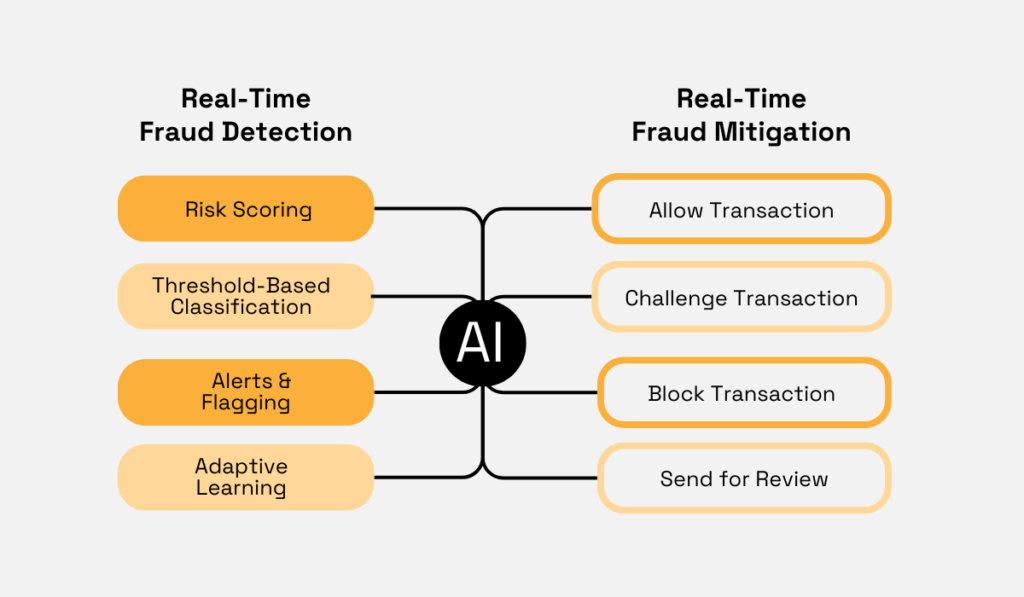 Real-Time Fraud Detection

Risk Scoring

Threshold-Based Classification

Alerts & Flagging

Adaptive Learning

AI

Real-Time Fraud Mitigation

Allow Transaction

Challenge Transaction

Block Transaction

Send for Review